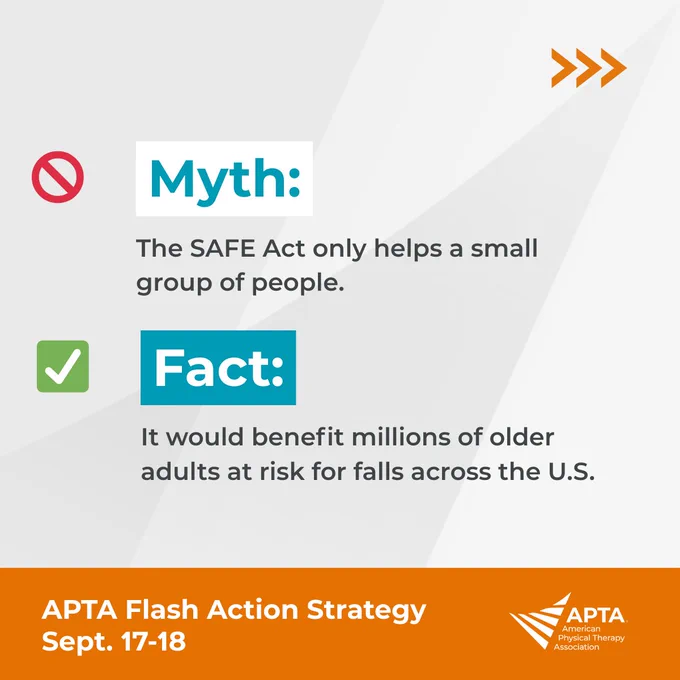 Myth:

The SAFE Act only helps a small group of people.

Fact:

It would benefit millions of older adults at risk for falls across the U.S.

APTA Flash Action Strategy
Sept. 17-18

APTA
American
Physical Therapy
Association